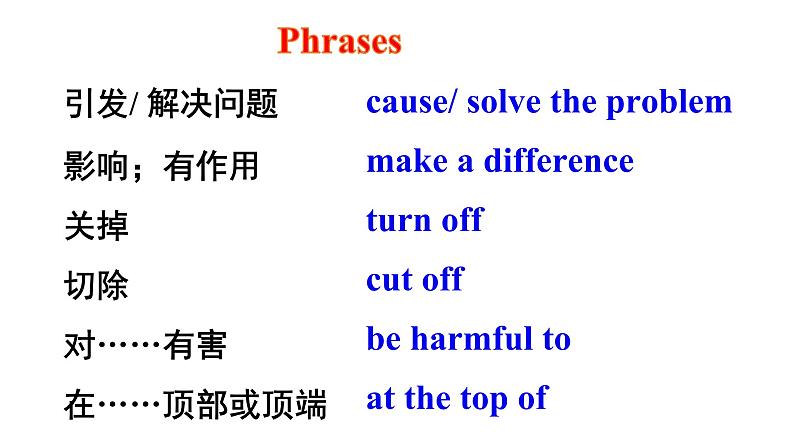 Phrases

引发/ 解决问题 cause/ solve the problem

影响；有作用 make a difference

关掉 turn off

切除 cut off

对……有害 be harmful to

在……顶部或顶端 at the top of